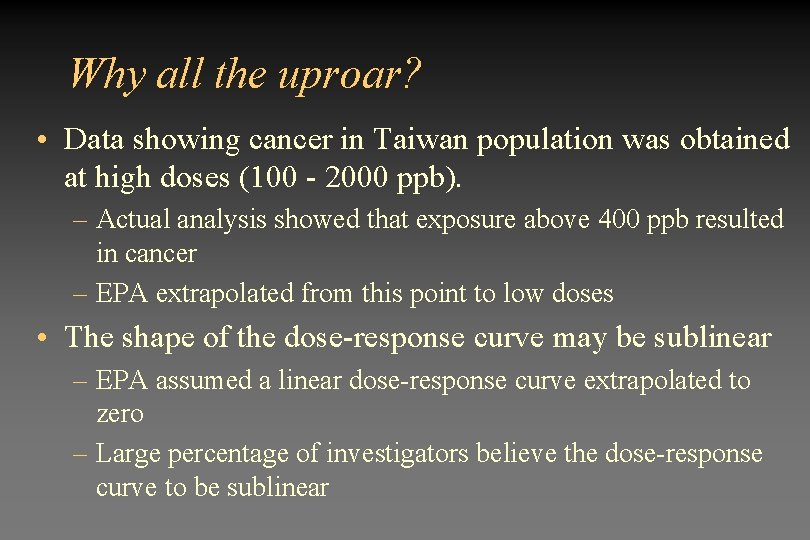 Why all the uproar?

• Data showing cancer in Taiwan population was obtained at high doses (100 - 2000 ppb).

– Actual analysis showed that exposure above 400 ppb resulted in cancer

– EPA extrapolated from this point to low doses

• The shape of the dose-response curve may be sublinear

– EPA assumed a linear dose-response curve extrapolated to zero

– Large percentage of investigators believe the dose-response curve to be sublinear